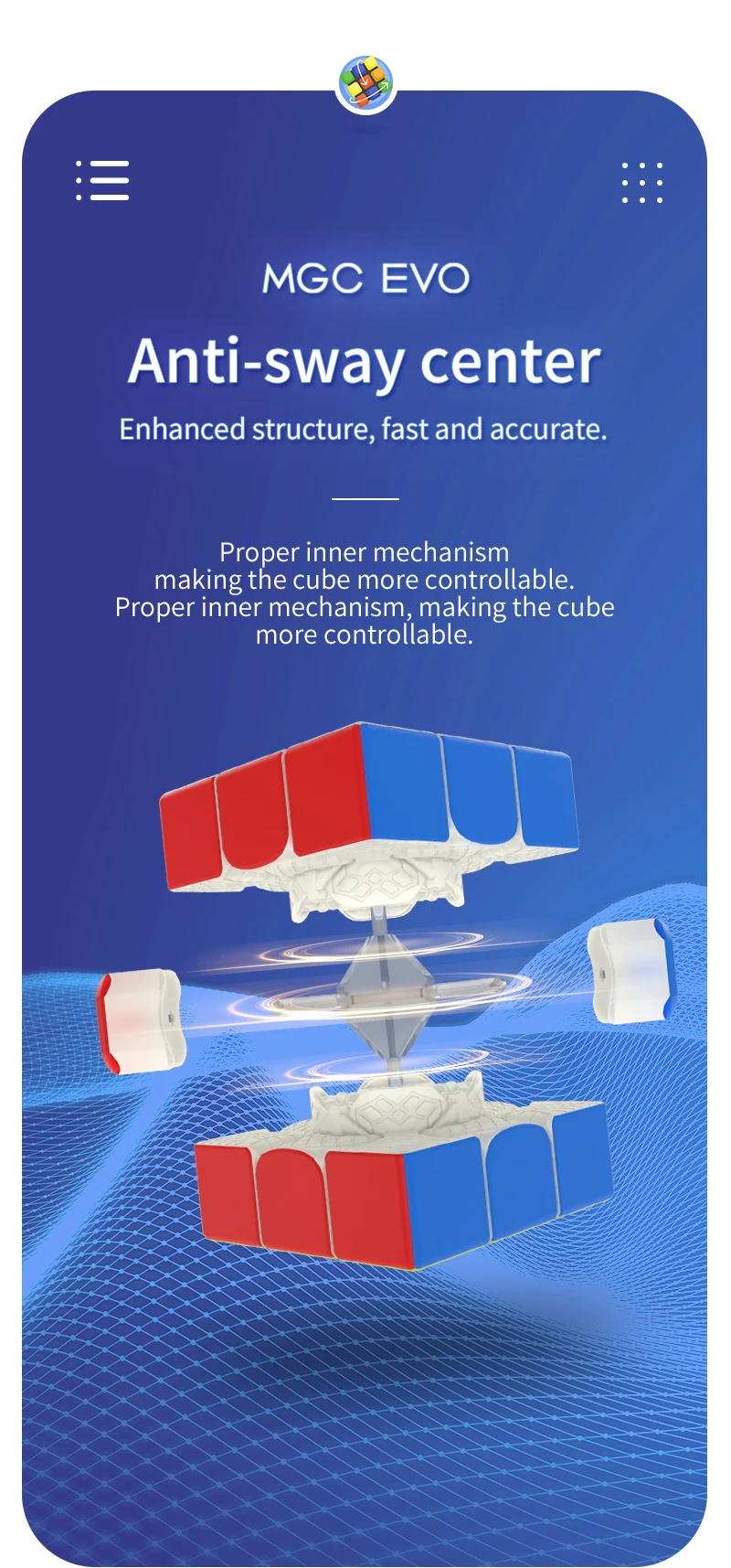 MGC EVO

Anti-sway center

Enhanced structure, fast and accurate.

Proper inner mechanism making the cube more controllable. Proper inner mechanism, making the cube more controllable.